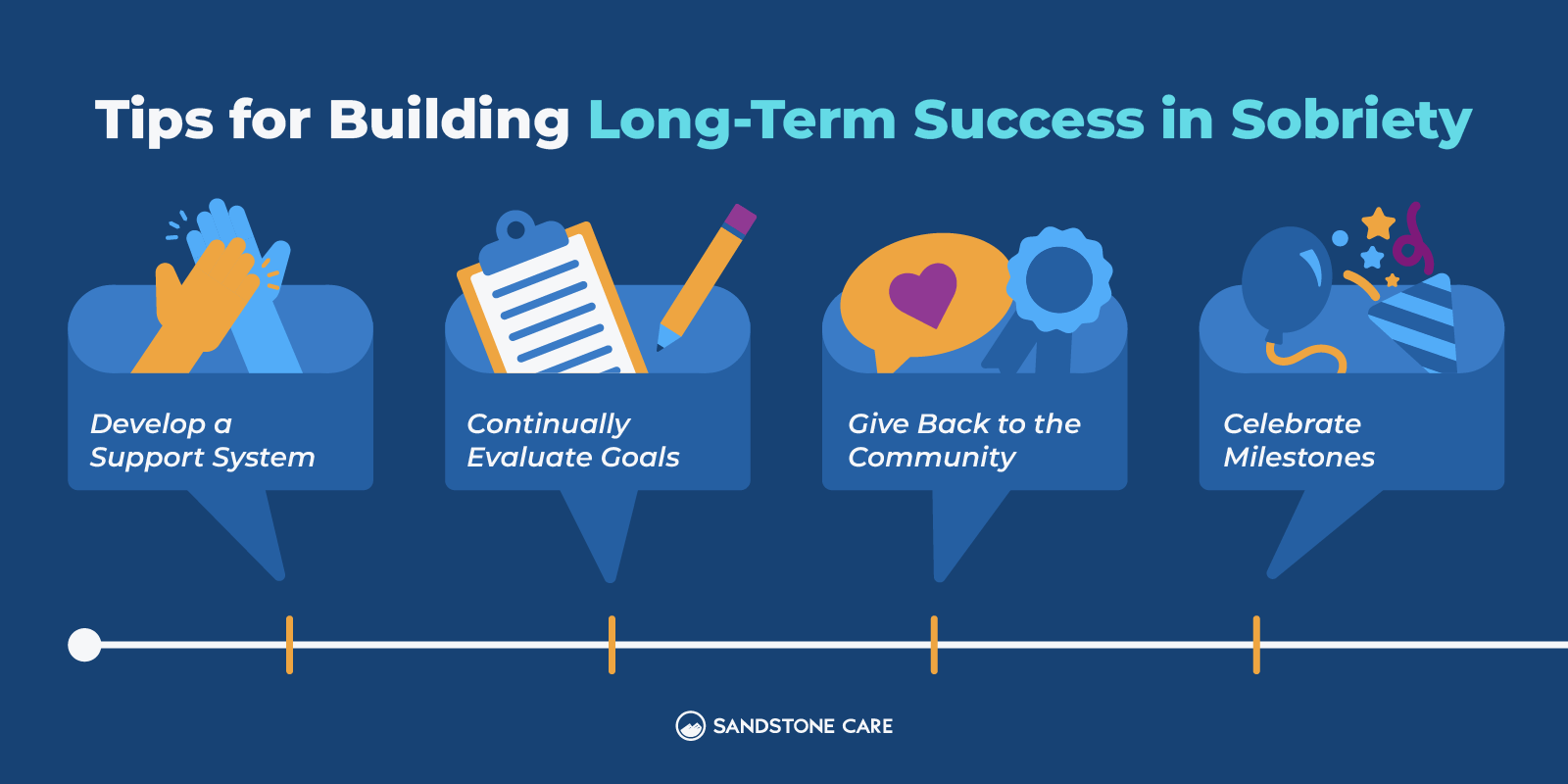 Tips for Building Long-Term Success in Sobriety

Develop a Support System

Continually Evaluate Goals

Give Back to the Community

Celebrate Milestones

SANDSTONE CARE